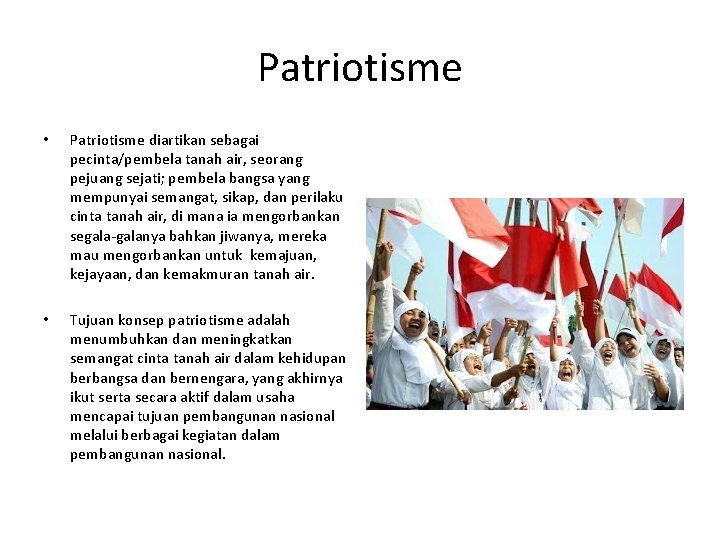 Patriotisme

• Patriotisme diartikan sebagai pecinta/pembela tanah air, seorang pejuang sejati; pembela bangsa yang mempunyai semangat, sikap, dan perilaku cinta tanah air, di mana ia mengorbankan segala-galanya bahkan jiwanya, mereka mau mengorbankan untuk kemajuan, kejayaan, dan kemakmuran tanah air.

• Tujuan konsep patriotisme adalah menumbuhkan dan meningkatkan semangat cinta tanah air dalam kehidupan berbangsa dan bernengara, yang akhirnya ikut serta secara aktif dalam usaha mencapai tujuan pembangunan nasional melalui berbagai kegiatan dalam pembangunan nasional.